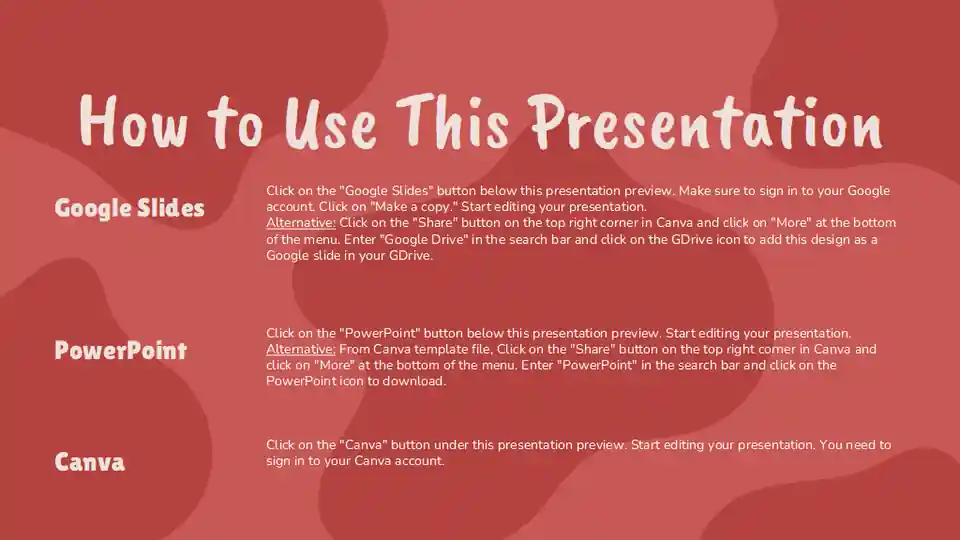 How to Use This Presentation

Google Slides

Click on the "Google Slides" button below this presentation preview. Make sure to sign in to your Google account. Click on "Make a copy." Start editing your presentation.
Alternative: Click on the "Share" button on the top right corner in Canva and click on "More" at the bottom of the menu. Enter "Google Drive" in the search bar and click on the GDrive icon to add this design as a Google slide in your GDrive.

PowerPoint

Click on the "PowerPoint" button below this presentation preview. Start editing your presentation.
Alternative: From Canva template file, Click on the "Share" button on the top right corner in Canva and click on "More" at the bottom of the menu. Enter "PowerPoint" in the search bar and click on the PowerPoint icon to download.

Canva

Click on the "Canva" button under this presentation preview. Start editing your presentation. You need to sign in to your Canva account.